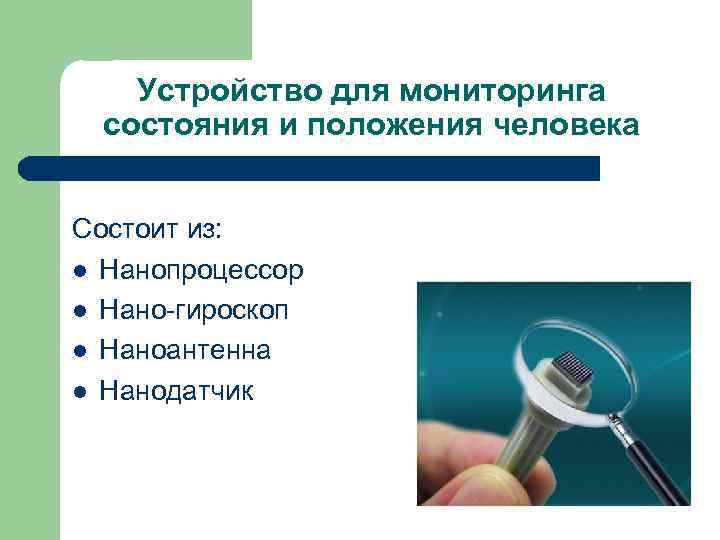 Устройство для мониторинга состояния и положения человека

Состоит из:
- Нанопроцессор
- Нано-гироскоп
- Наноантенна
- Нанодатчик